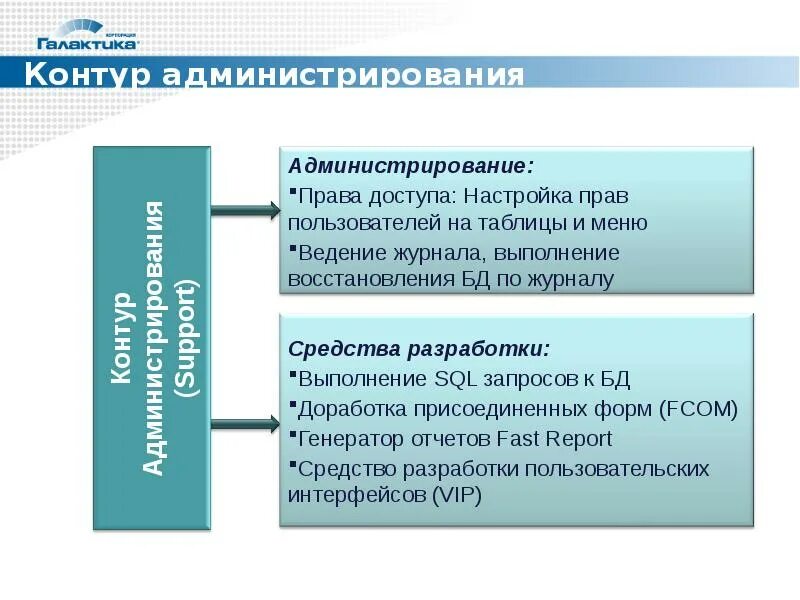 КОРПОРАЦИЯ
Галактика

Контур администрирования

Контур Администрирования (Support)

Администрирование:
▪Права доступа: Настройка прав пользователей на таблицы и меню
▪Ведение журнала, выполнение восстановления БД по журналу

Средства разработки:
▪Выполнение SQL запросов к БД
▪Доработка присоединенных форм (FCOM)
▪Генератор отчетов Fast Report
▪Средство разработки пользовательских интерфейсов (VIP)